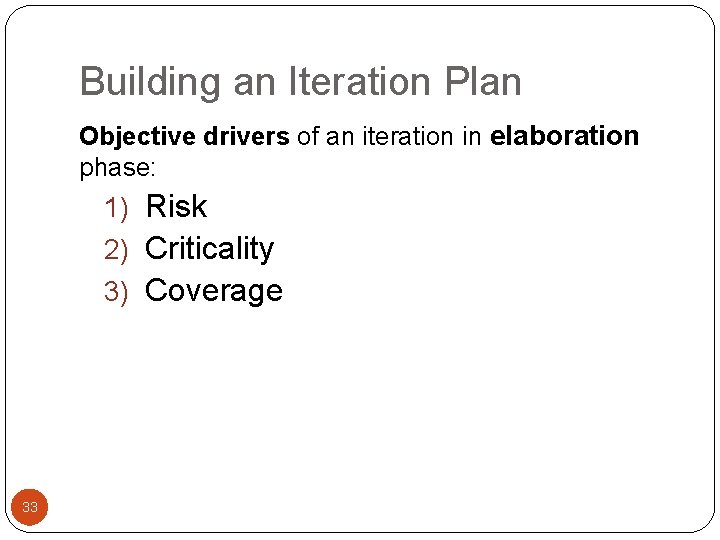 Building an Iteration Plan

Objective drivers of an iteration in elaboration phase:

1) Risk
2) Criticality
3) Coverage

33